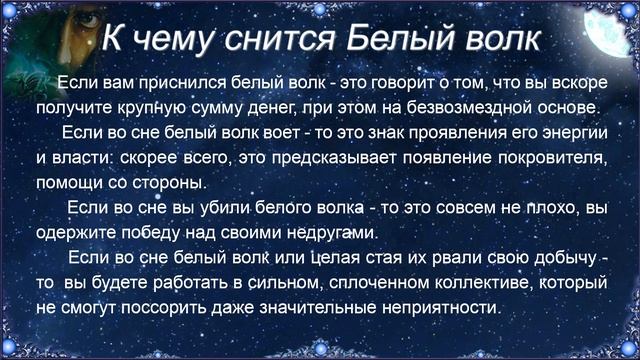 К чему снится Белый волк

Если вам приснился белый волк - это говорит о том, что вы вскоре получите крупную сумму денег, при этом на безвозмездной основе.

Если во сне белый волк воет - то это знак проявления его энергии и власти: скорее всего, это предсказывает появление покровителя, помощи со стороны.

Если во сне вы убили белого волка - то это совсем не плохо, вы одержите победу над своими недругами.

Если во сне белый волк или целая стая их рвали свою добычу - то вы будете работать в сильном, сплоченном коллективе, который не смогут поссорить даже значительные неприятности.